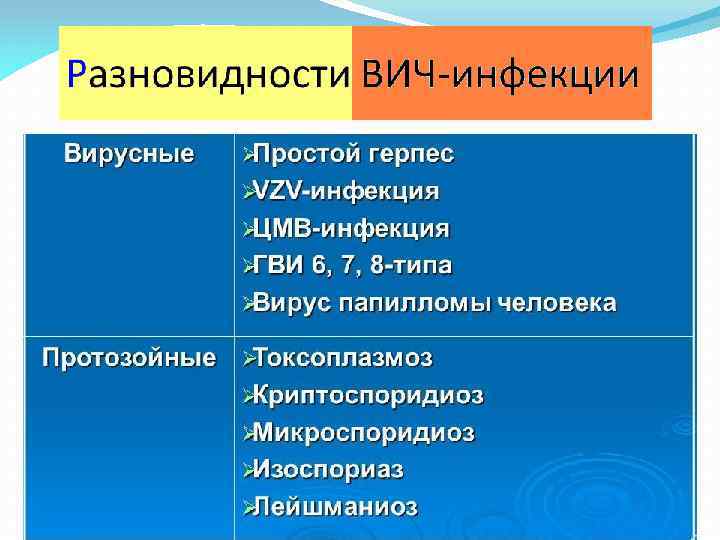 Разновидности ВИЧ-инфекции

| Вирусные | ➢Простой герпес ➢VZV-инфекция ➢ЦМВ-инфекция ➢ГВИ 6, 7, 8-типа ➢Вирус папилломы человека |
|---|---|
| Протозойные | ➢Токсоплазмоз ➢Криптоспоридиоз ➢Микроспоридиоз ➢Изоспориаз ➢Лейшманиоз |